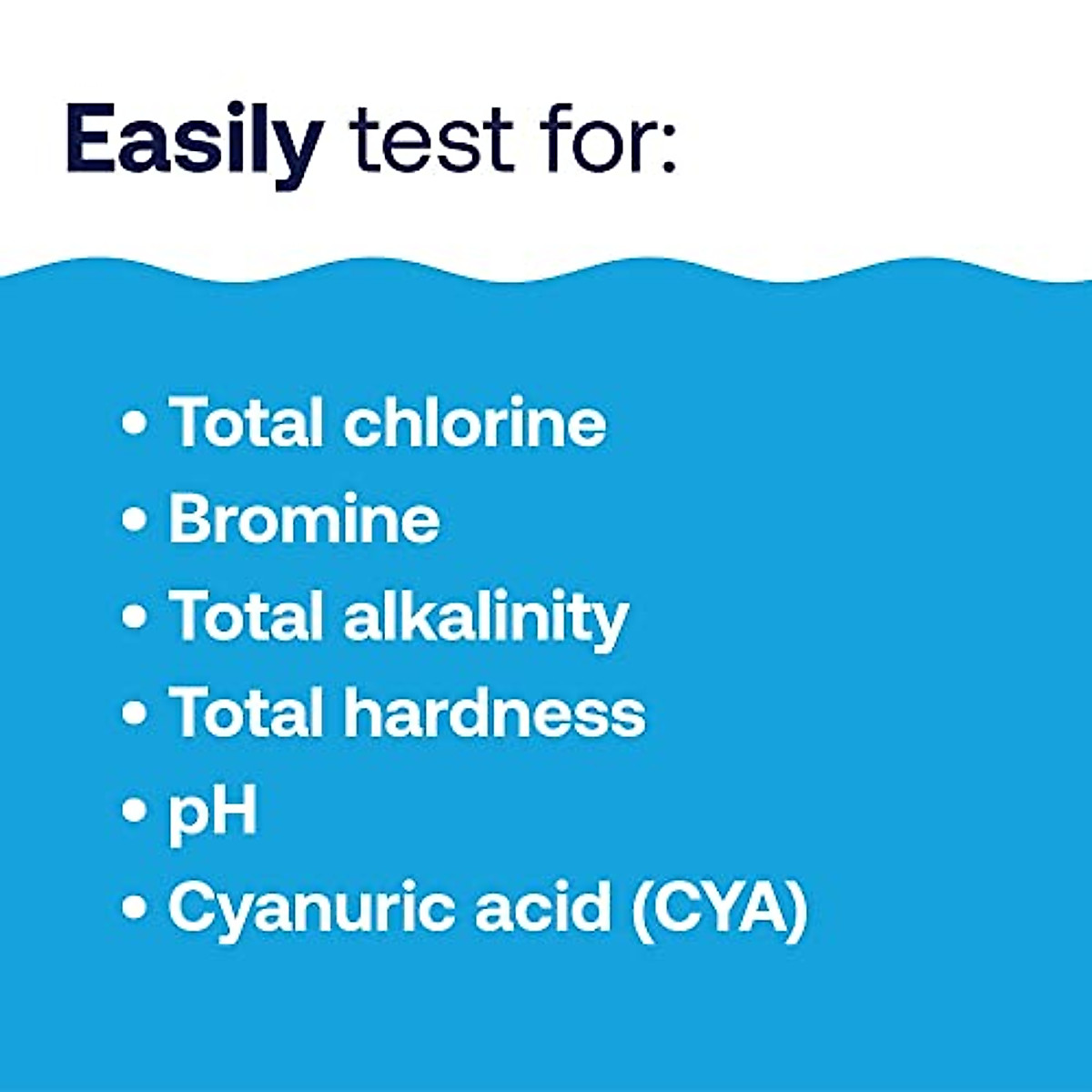 Easily test for:

• Total chlorine
• Bromine
• Total alkalinity
• Total hardness
• pH
• Cyanuric acid (CYA)